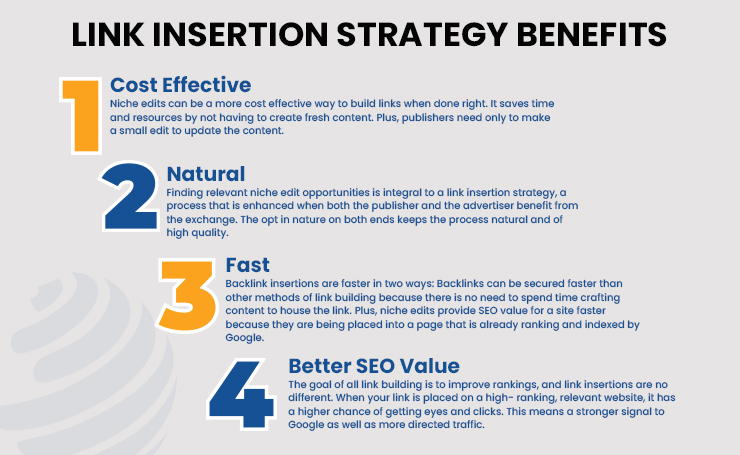 LINK INSERTION STRATEGY BENEFITS

1

Cost Effective

Niche edits can be a more cost effective way to build links when done right. It saves time and resources by not having to create fresh content. Plus, publishers need only to make a small edit to update the content.

2

Natural

Finding relevant niche edit opportunities is integral to a link insertion strategy, a process that is enhanced when both the publisher and the advertiser benefit from the exchange. The opt in nature on both ends keeps the process natural and of high quality.

3

Fast

Backlink insertions are faster in two ways: Backlinks can be secured faster than other methods of link building because there is no need to spend time crafting content to house the link. Plus, niche edits provide SEO value for a site faster because they are being placed into a page that is already ranking and indexed by Google.

4

Better SEO Value

The goal of all link building is to improve rankings, and link insertions are no different. When your link is placed on a high- ranking, relevant website, it has a higher chance of getting eyes and clicks. This means a stronger signal to Google as well as more directed traffic.